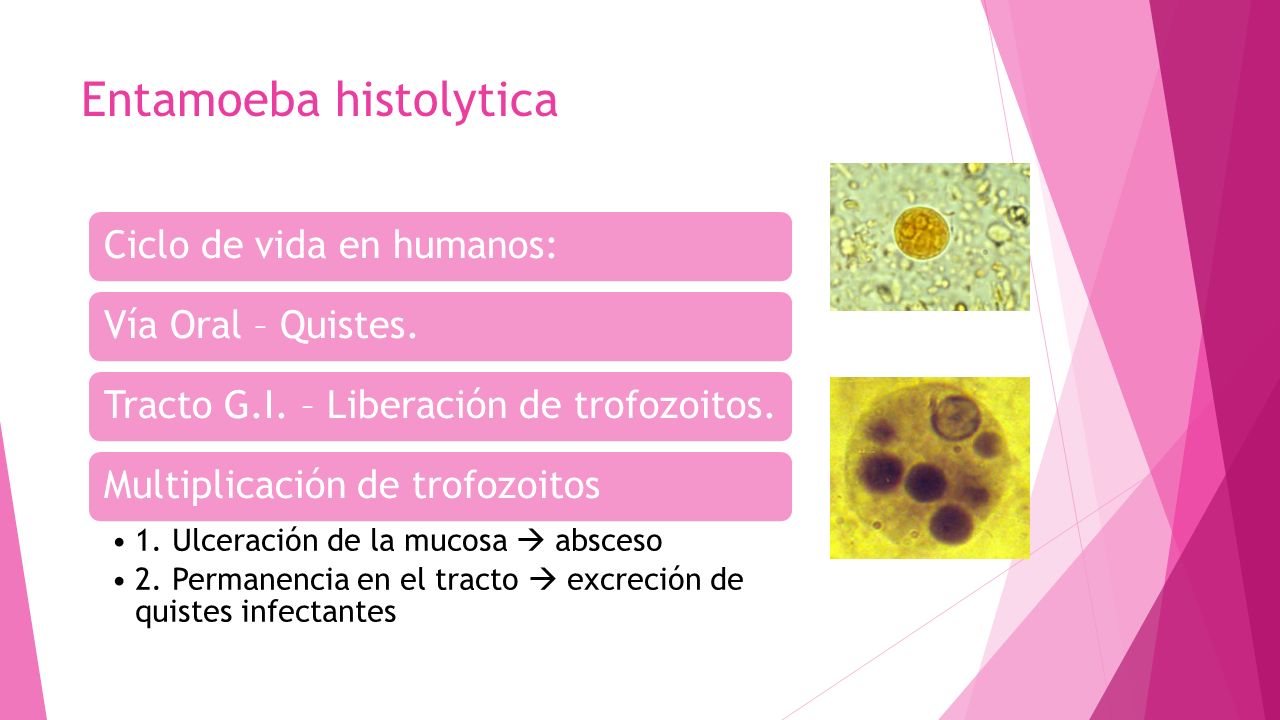 Entamoeba histolytica

Ciclo de vida en humanos:

Vía Oral – Quistes.

Tracto G.I. – Liberación de trofozoitos.

Multiplicación de trofozoitos

• 1. Ulceración de la mucosa → absceso
• 2. Permanencia en el tracto → excreción de quistes infectantes